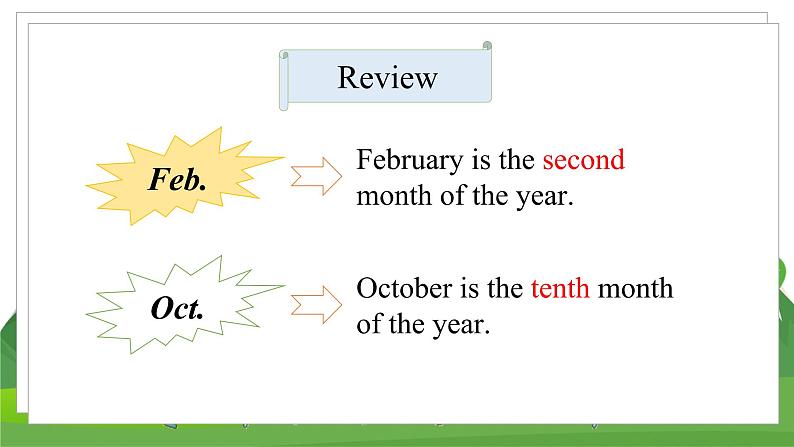 Review

Feb.

February is the second month of the year.

Oct.

October is the tenth month of the year.